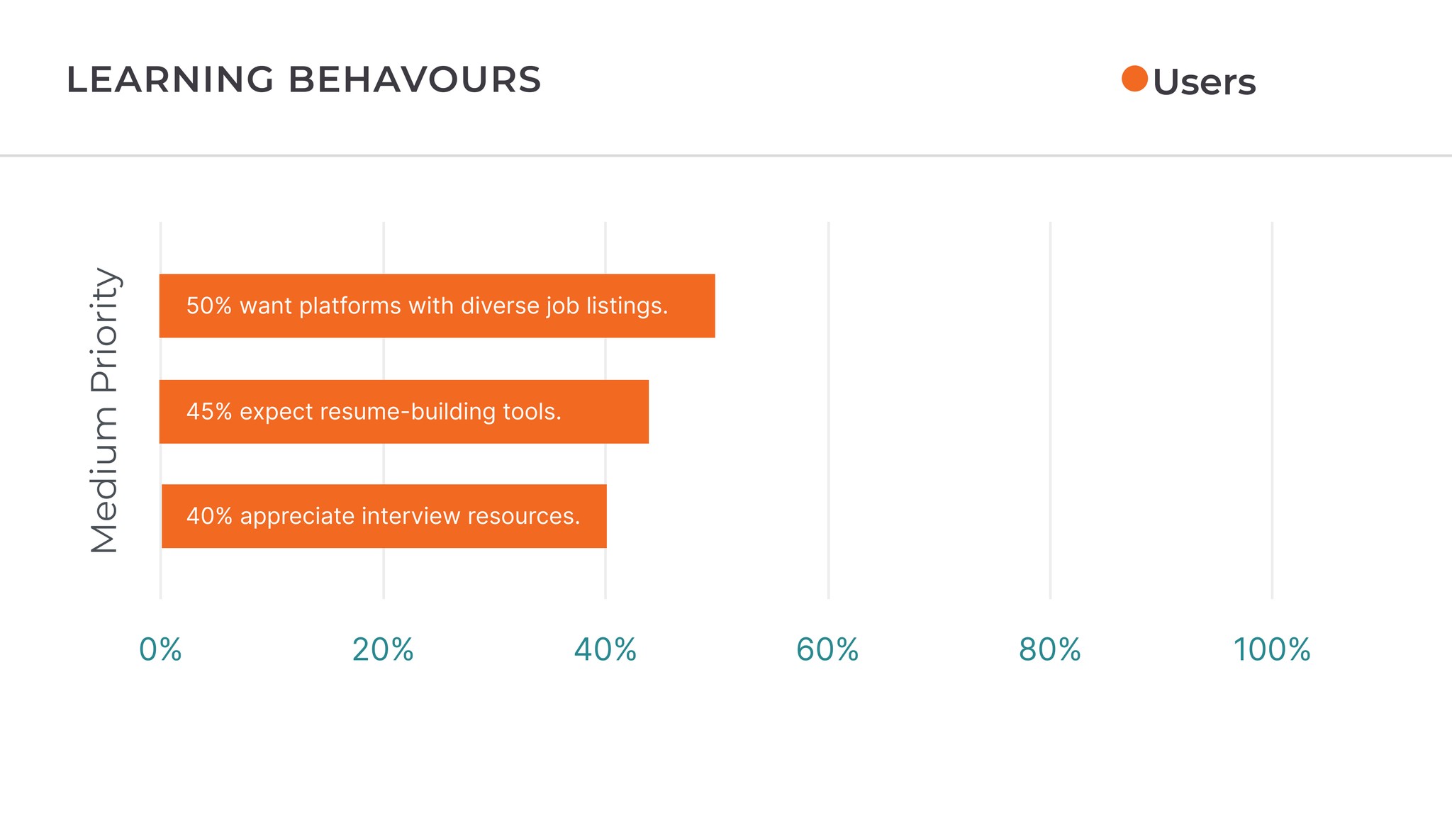 LEARNING BEHAVOURS

Users

Medium Priority

50% want platforms with diverse job listings.

45% expect resume-building tools.

40% appreciate interview resources.

0%
20%
40%
60%
80%
100%